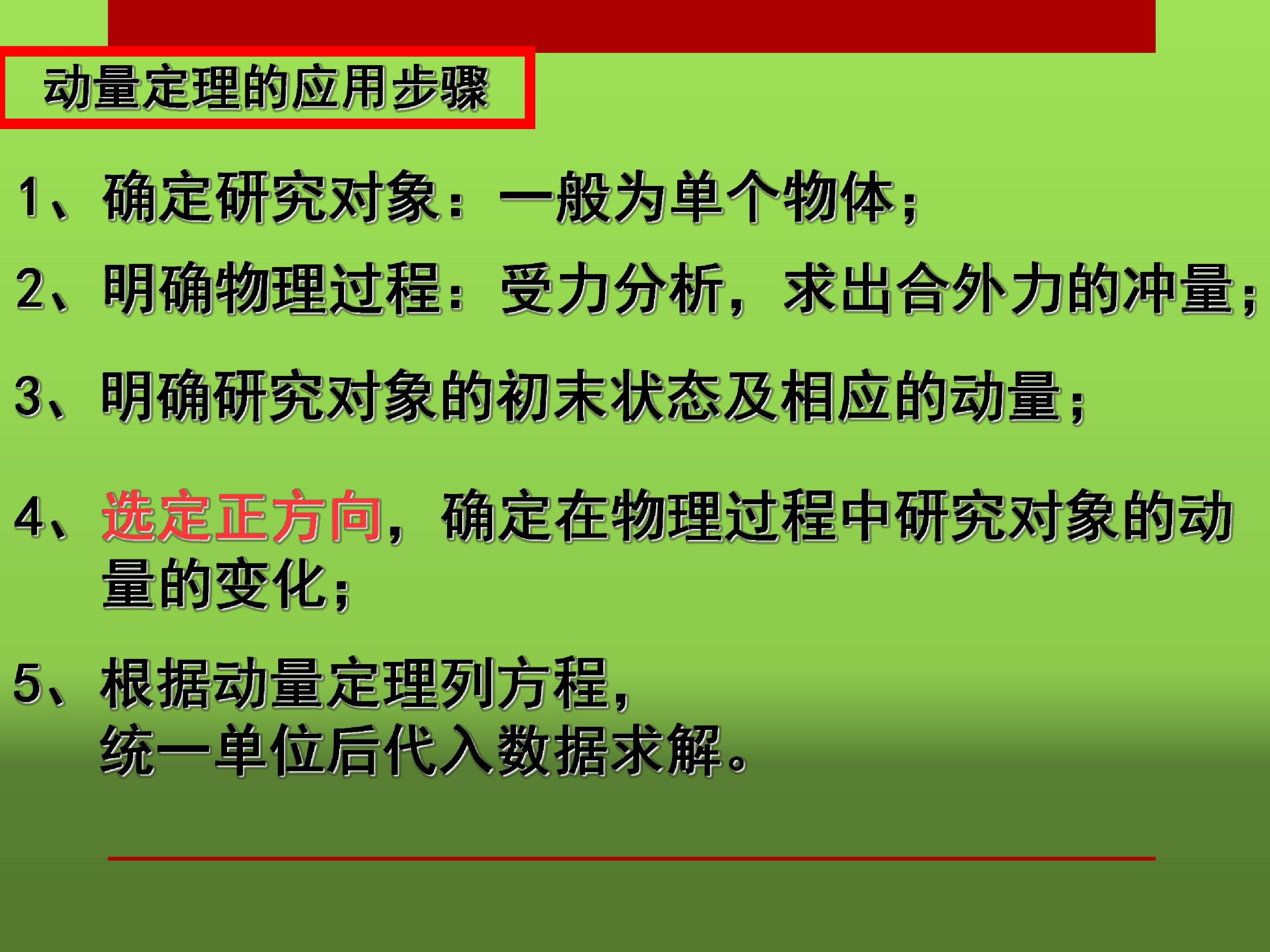 动量定理的应用步骤

1、确定研究对象：一般为单个物体；

2、明确物理过程：受力分析，求出合外力的冲量；

3、明确研究对象的初末状态及相应的动量；

4、选定正方向，确定在物理过程中研究对象的动量的变化；

5、根据动量定理列方程，
统一单位后代入数据求解。